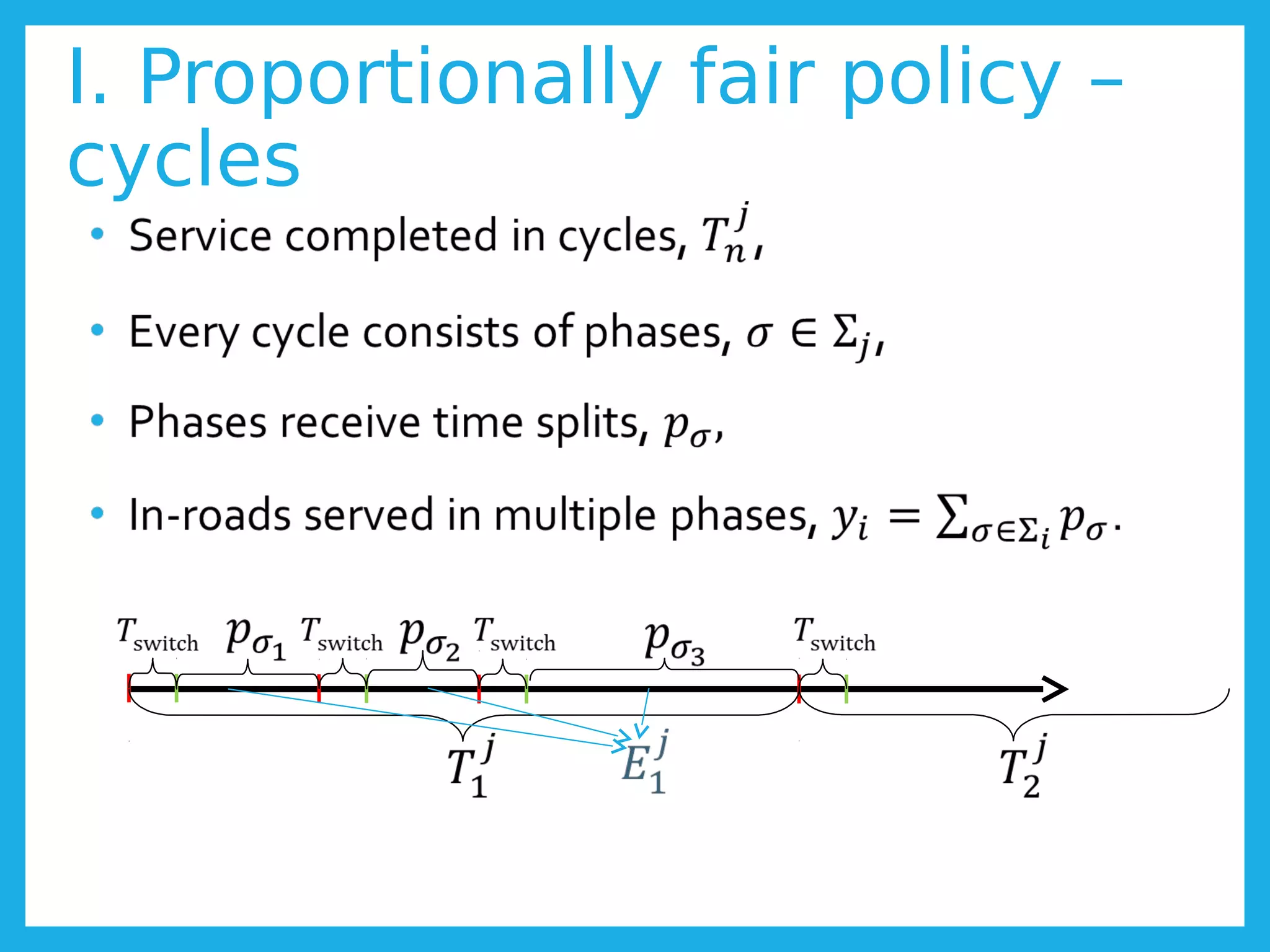 I. Proportionally fair policy – cycles

• Service completed in cycles, $T_n^j$,

• Every cycle consists of phases, $\sigma \in \Sigma_j$,

• Phases receive time splits, $p_\sigma$,

• In-roads served in multiple phases, $y_i = \sum_{\sigma \in \Sigma_i} p_\sigma$.

$T_{\text{switch}}$ $p_{\sigma_1}$ $T_{\text{switch}}$ $p_{\sigma_2}$ $T_{\text{switch}}$ $p_{\sigma_3}$ $T_{\text{switch}}$

$T_1^j$ $E_1^j$ $T_2^j$